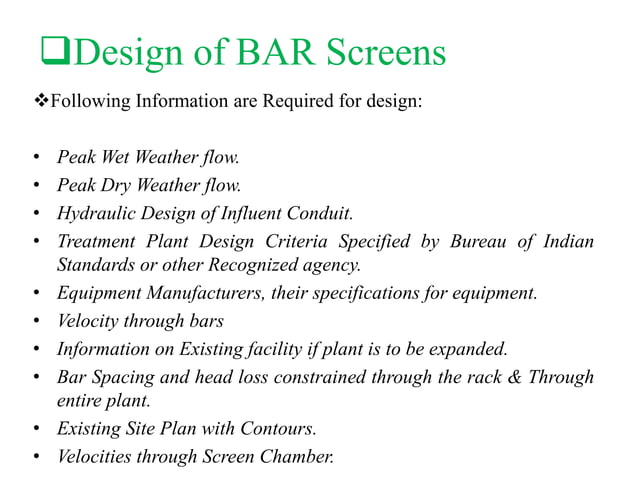 ❑Design of BAR Screens

❖Following Information are Required for design:

• Peak Wet Weather flow.
• Peak Dry Weather flow.
• Hydraulic Design of Influent Conduit.
• Treatment Plant Design Criteria Specified by Bureau of Indian Standards or other Recognized agency.
• Equipment Manufacturers, their specifications for equipment.
• Velocity through bars
• Information on Existing facility if plant is to be expanded.
• Bar Spacing and head loss constrained through the rack & Through entire plant.
• Existing Site Plan with Contours.
• Velocities through Screen Chamber.